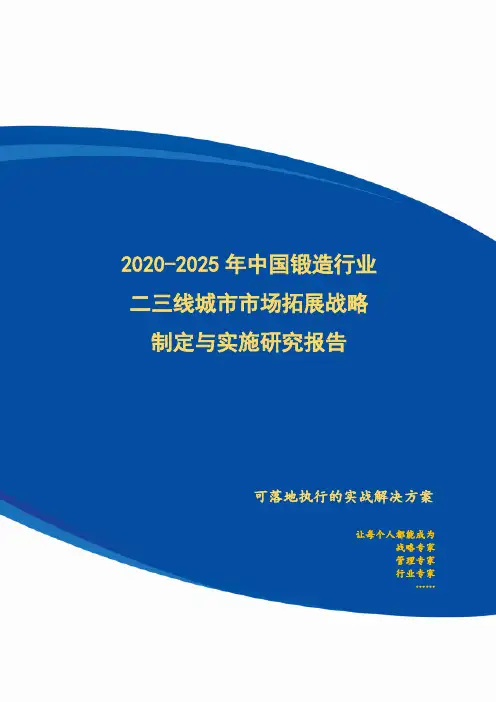 2020-2025 年中国锻造行业
二三线城市市场拓展战略
制定与实施研究报告

可落地执行的实战解决方案

让每个人都能成为
战略专家
管理专家
行业专家
……